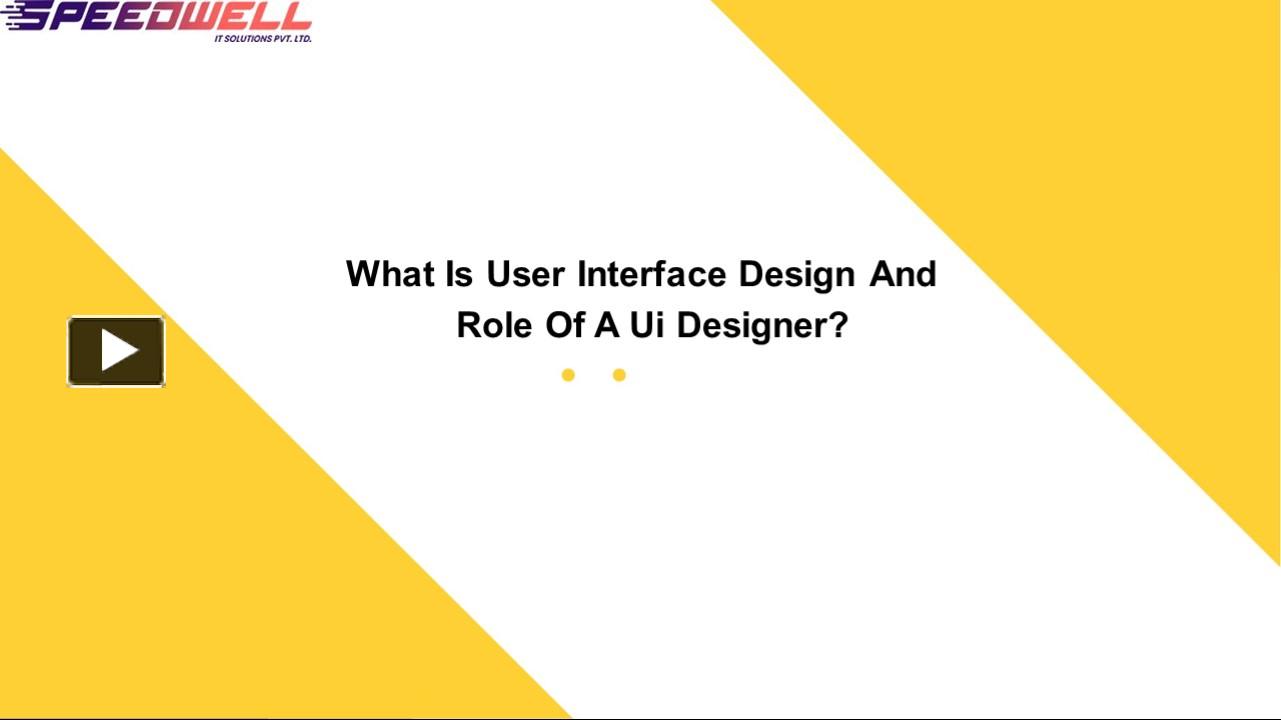 SPEEDWELL
IT SOLUTIONS PVT. LTD.

What Is User Interface Design And Role Of A Ui Designer?